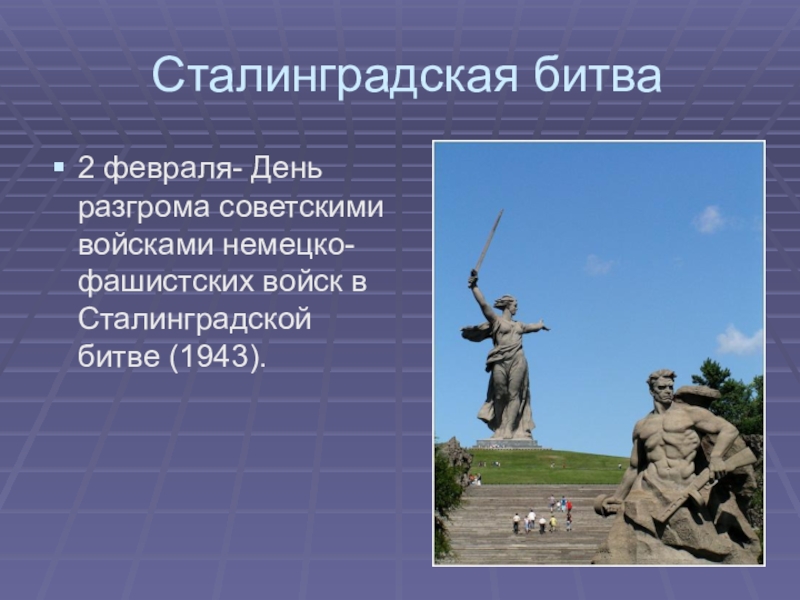 Сталинградская битва

▪ 2 февраля- День разгрома советскими войсками немецко-фашистских войск в Сталинградской битве (1943).